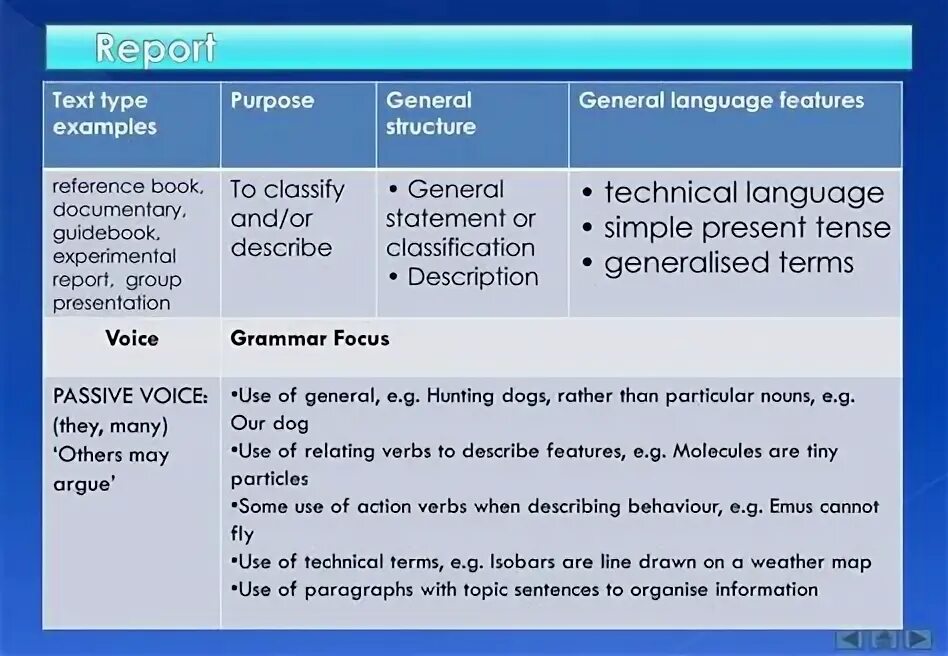 Report

| Text type examples | Purpose | General structure | General language features |
|---|---|---|---|
| reference book, documentary, guidebook, experimental report, group presentation | To classify and/or describe | • General statement or classification • Description | • technical language • simple present tense • generalised terms |

| Voice | Grammar Focus |
|---|---|
| PASSIVE VOICE: (they, many) 'Others may argue' | •Use of general, e.g. Hunting dogs, rather than particular nouns, e.g. Our dog •Use of relating verbs to describe features, e.g. Molecules are tiny particles •Some use of action verbs when describing behaviour, e.g. Emus cannot fly •Use of technical terms, e.g. Isobars are line drawn on a weather map •Use of paragraphs with topic sentences to organise information |